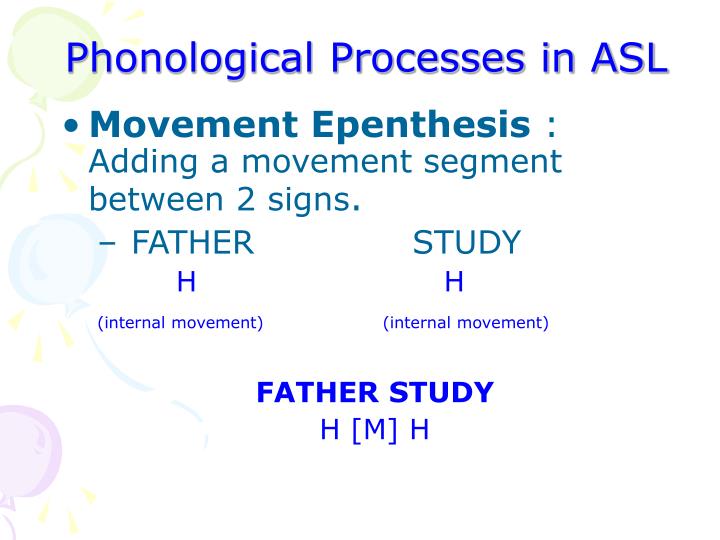 Phonological Processes in ASL

• **Movement Epenthesis** : Adding a movement segment between 2 signs.

– FATHER STUDY

H H

(internal movement) (internal movement)

**FATHER STUDY**

H [M] H